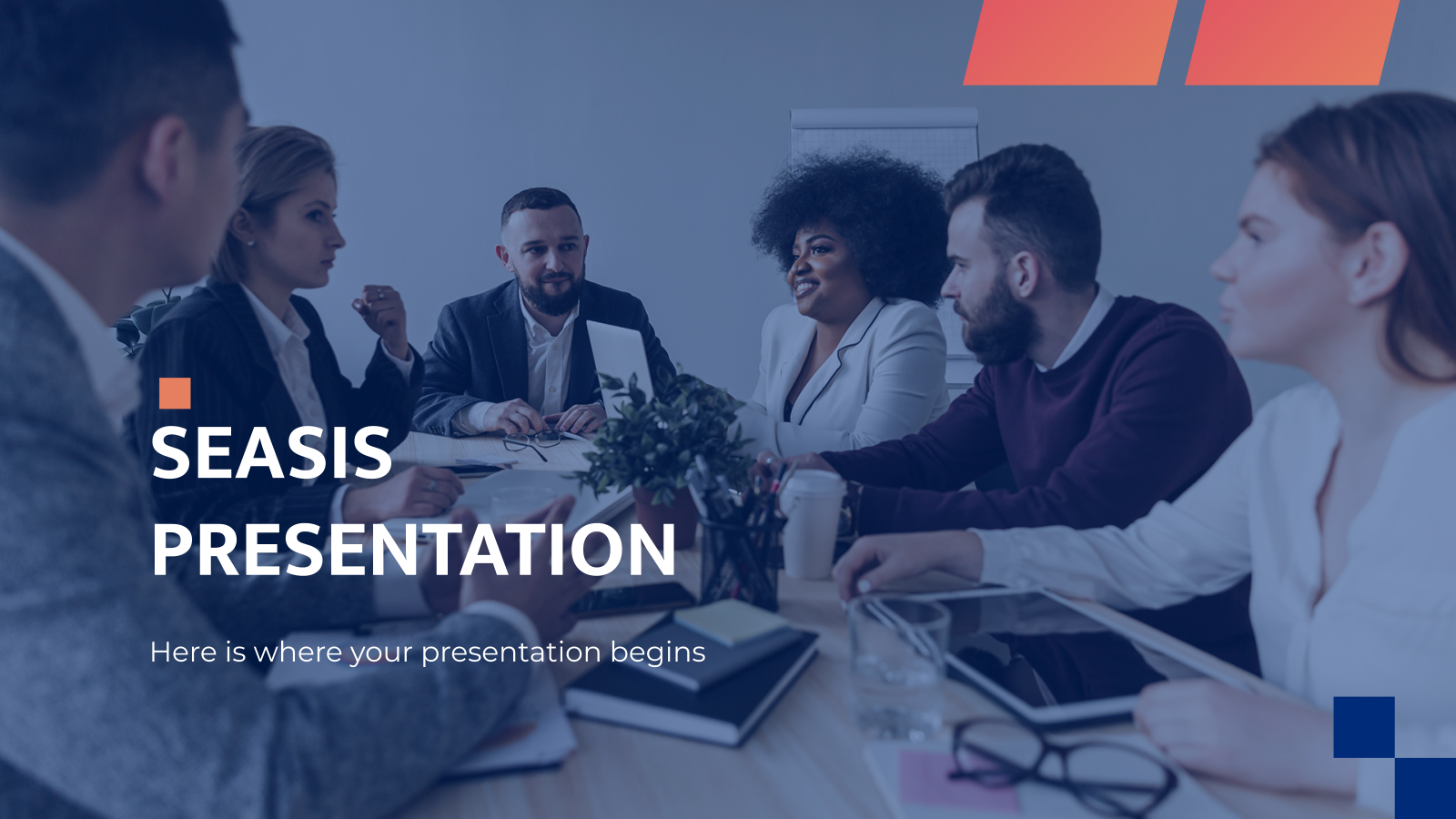 SEASIS PRESENTATION

Here is where your presentation begins